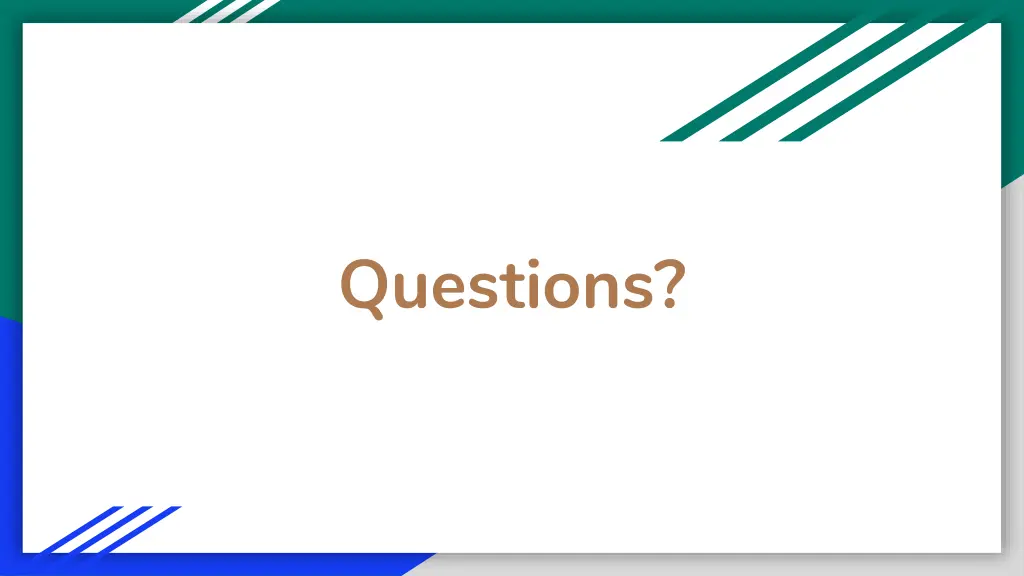 Questions?